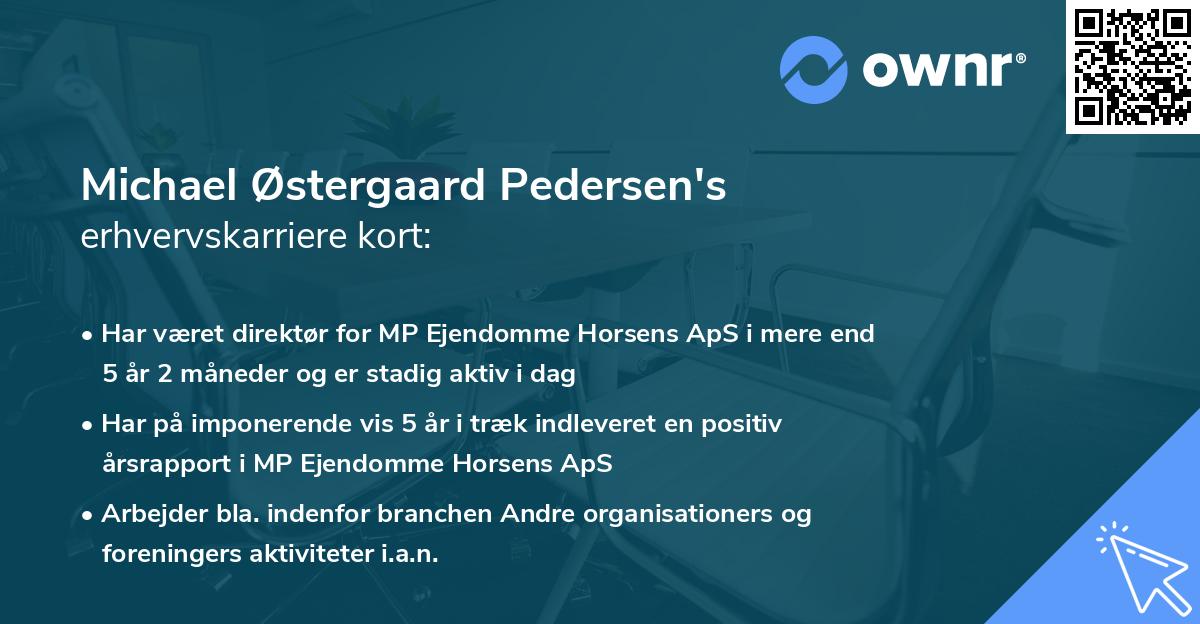 ownr®

Michael Østergaard Pedersen's
erhvervskarriere kort:

• Har været direktør for MP Ejendomme Horsens ApS i mere end 5 år 2 måneder og er stadig aktiv i dag

• Har på imponerende vis 5 år i træk indleveret en positiv årsrapport i MP Ejendomme Horsens ApS

• Arbejder bla. indenfor branchen Andre organisationers og foreningers aktiviteter i.a.n.